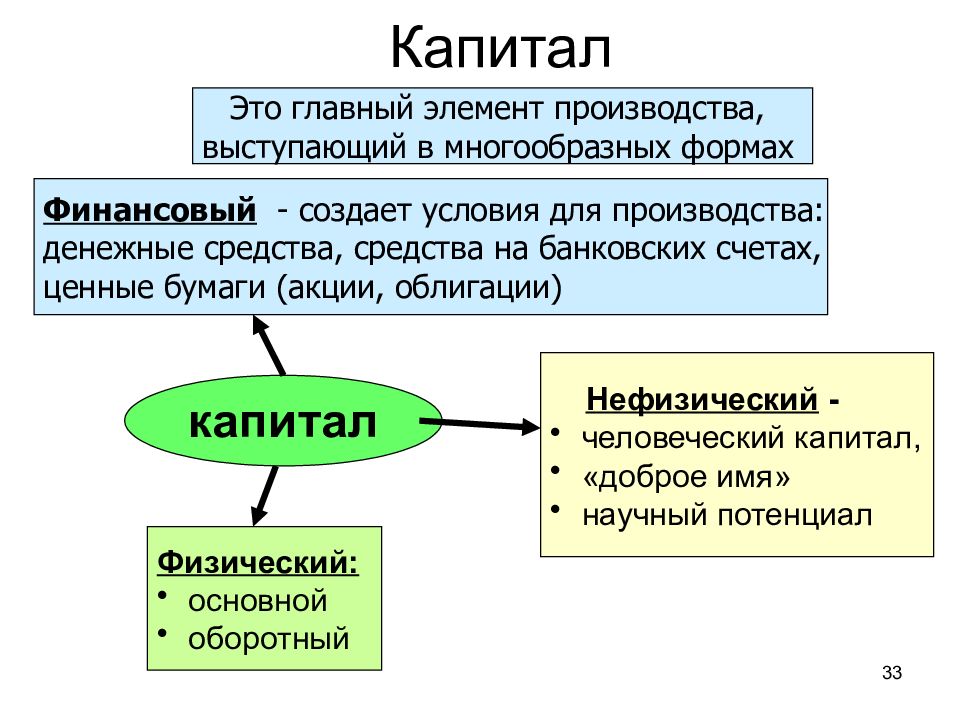 Капитал

Это главный элемент производства, выступающий в многообразных формах

Финансовый - создает условия для производства: денежные средства, средства на банковских счетах, ценные бумаги (акции, облигации)

капитал

Нефизический -
• человеческий капитал,
• «доброе имя»
• научный потенциал

Физический:
• основной
• оборотный

33